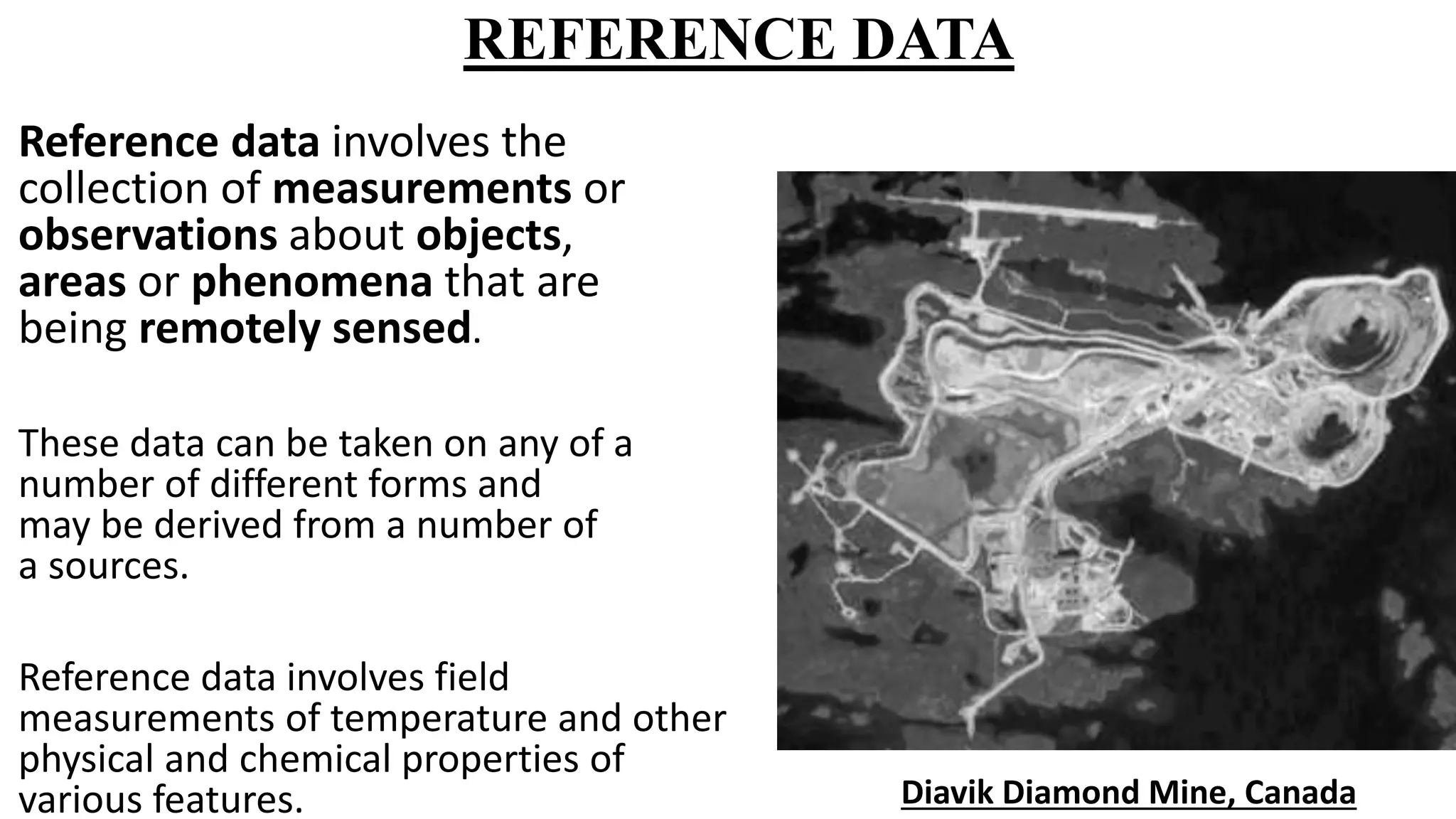 REFERENCE DATA

Reference data involves the collection of measurements or observations about objects, areas or phenomena that are being remotely sensed.

These data can be taken on any of a number of different forms and may be derived from a number of a sources.

Reference data involves field measurements of temperature and other physical and chemical properties of various features.

Diavik Diamond Mine, Canada